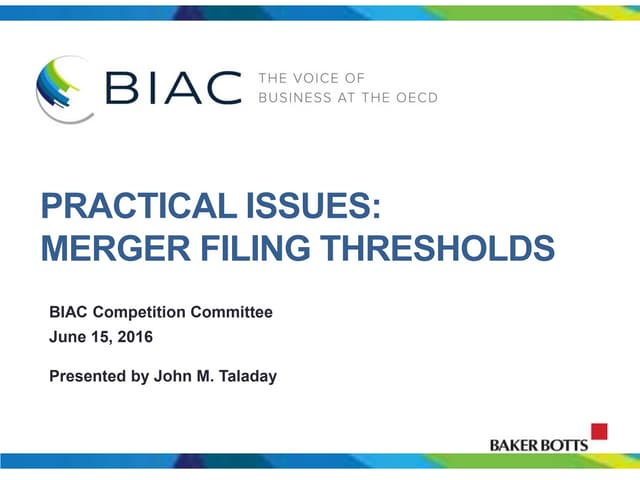 BIAC THE VOICE OF BUSINESS AT THE OECD

PRACTICAL ISSUES: MERGER FILING THRESHOLDS

BIAC Competition Committee
June 15, 2016

Presented by John M. Taladay

BAKER BOTTS